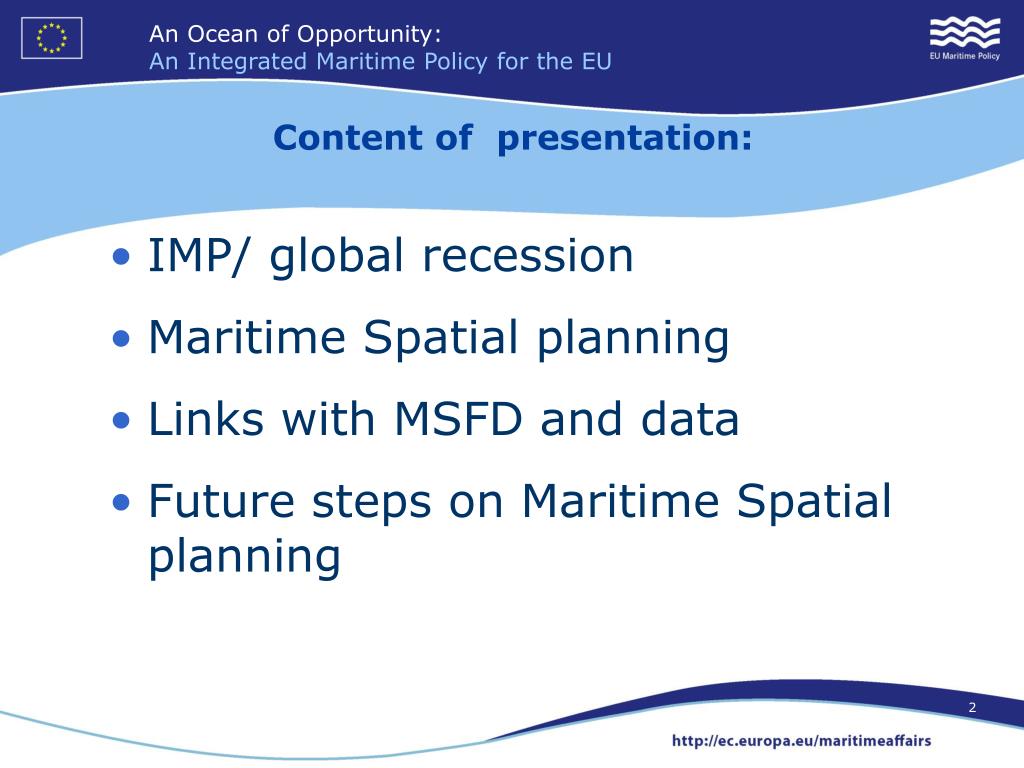 An Ocean of Opportunity:
An Integrated Maritime Policy for the EU

EU Maritime Policy

Content of presentation:

• IMP/ global recession
• Maritime Spatial planning
• Links with MSFD and data
• Future steps on Maritime Spatial planning

2

http://ec.europa.eu/maritimeaffairs